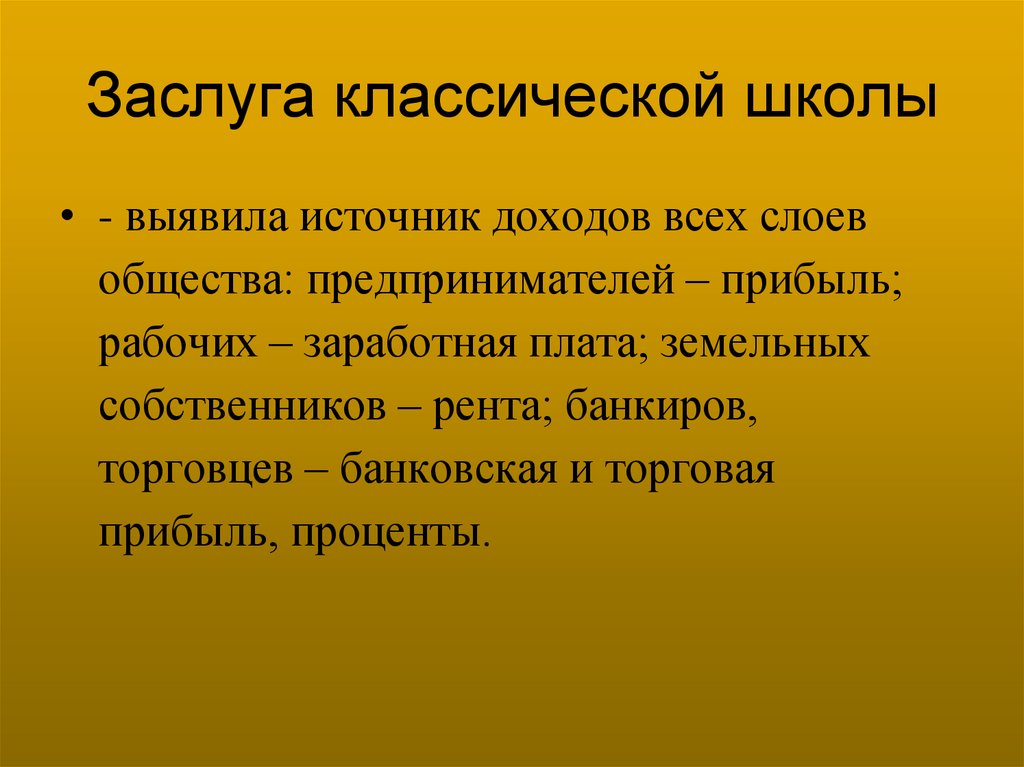 Заслуга классической школы

• - выявила источник доходов всех слоев общества: предпринимателей – прибыль; рабочих – заработная плата; земельных собственников – рента; банкиров, торговцев – банковская и торговая прибыль, проценты.